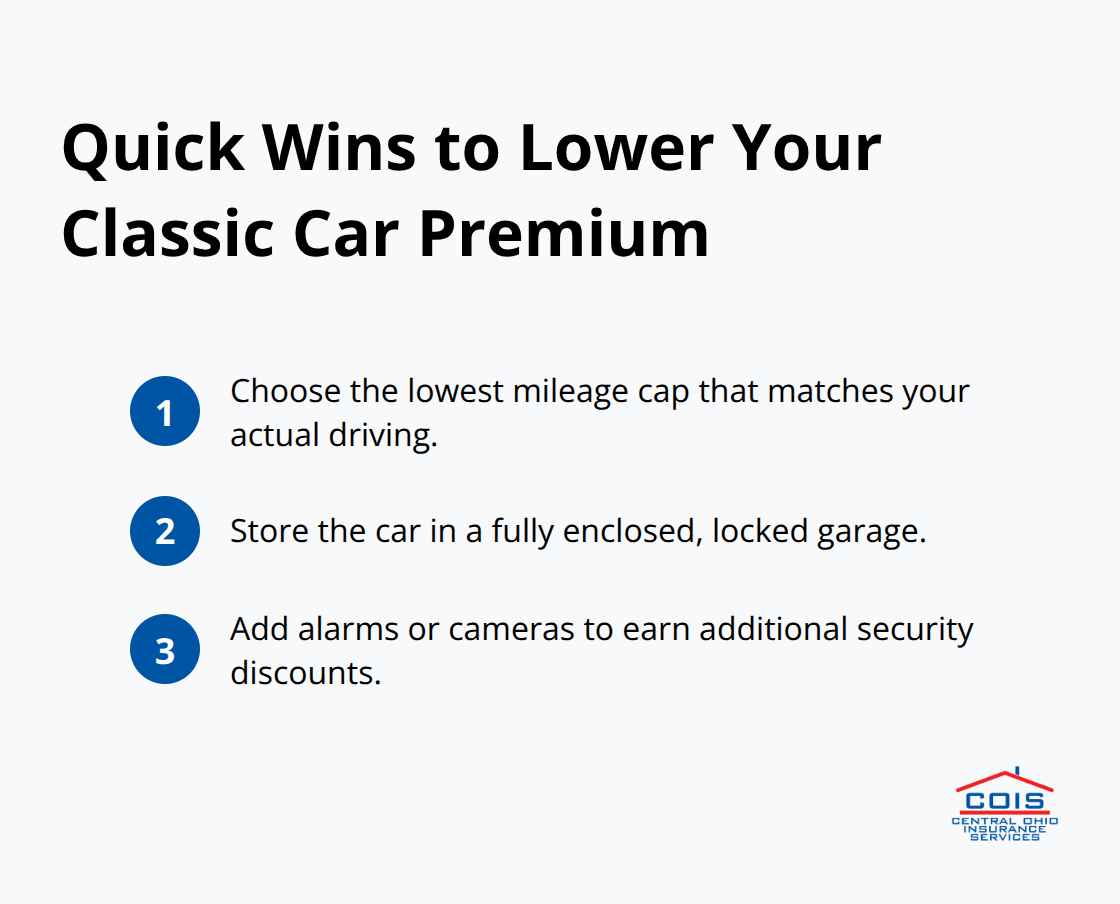 Quick Wins to Lower Your Classic Car Premium

1 Choose the lowest mileage cap that matches your actual driving.

2 Store the car in a fully enclosed, locked garage.

3 Add alarms or cameras to earn additional security discounts.

COIS
CENTRAL OHIO INSURANCE SERVICES